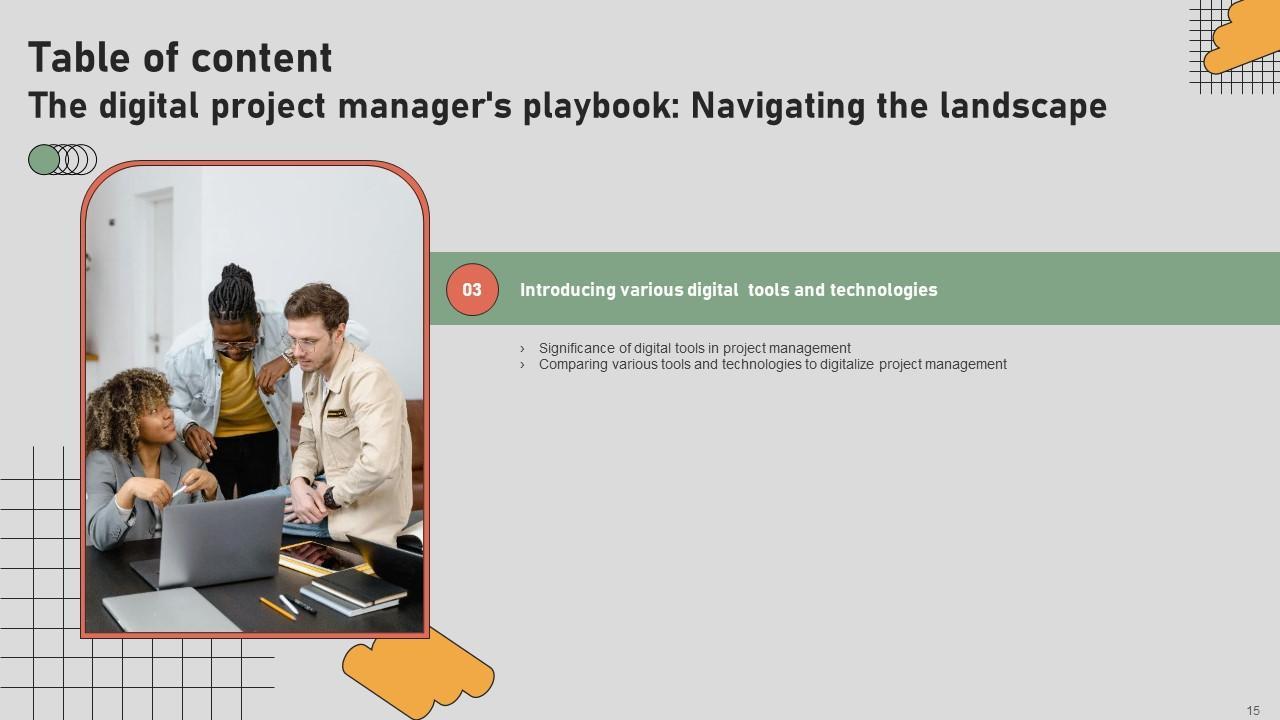 Table of content
The digital project manager's playbook: Navigating the landscape

03 Introducing various digital tools and technologies

› Significance of digital tools in project management
› Comparing various tools and technologies to digitalize project management

15